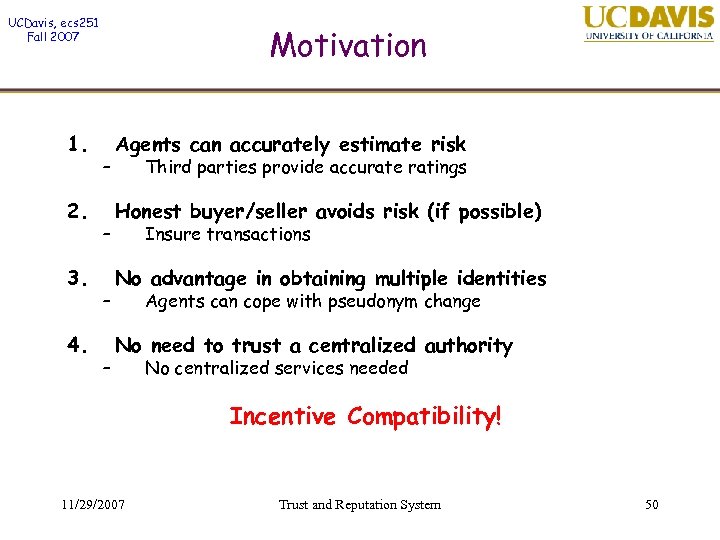 UCDavis, ecs251
Fall 2007

Motivation

UCDAVIS
UNIVERSITY OF CALIFORNIA

1. Agents can accurately estimate risk
– Third parties provide accurate ratings

2. Honest buyer/seller avoids risk (if possible)
– Insure transactions

3. No advantage in obtaining multiple identities
– Agents can cope with pseudonym change

4. No need to trust a centralized authority
– No centralized services needed

Incentive Compatibility!

11/29/2007

Trust and Reputation System

50